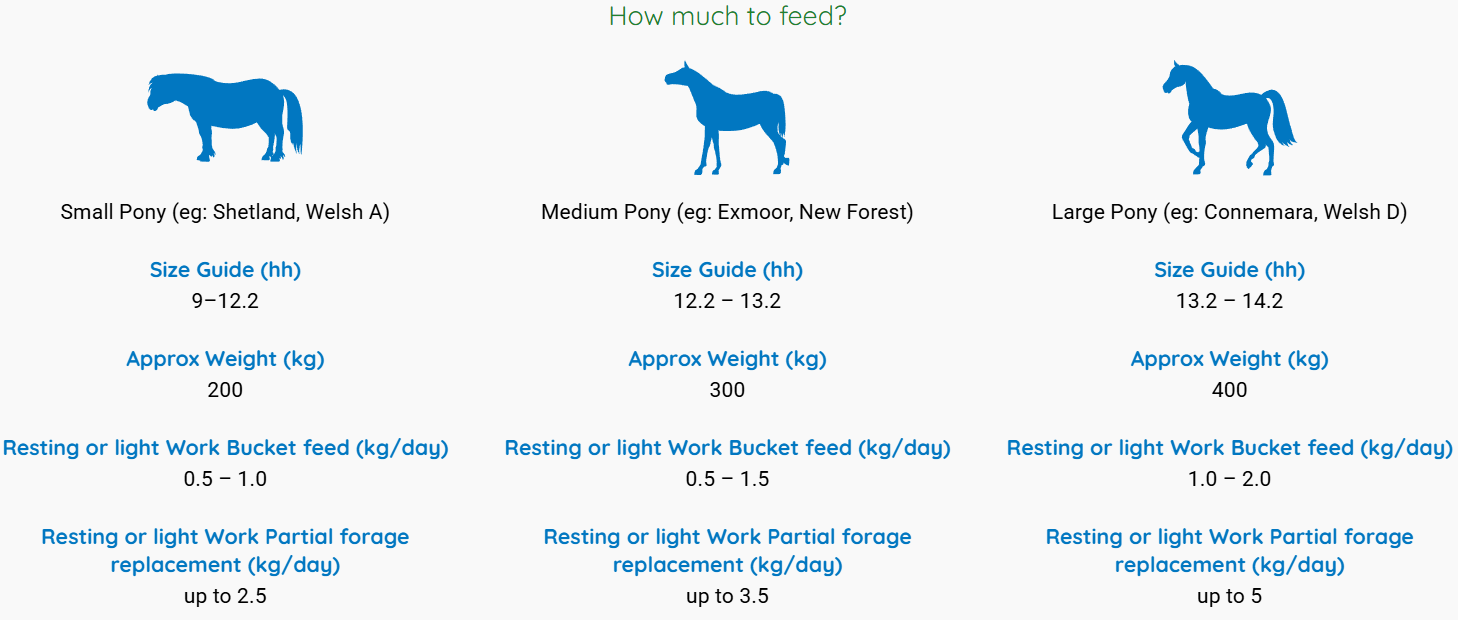 How much to feed?

Small Pony (eg: Shetland, Welsh A)

Size Guide (hh)
9–12.2

Approx Weight (kg)
200

Resting or light Work Bucket feed (kg/day)
0.5 – 1.0

Resting or light Work Partial forage replacement (kg/day)
up to 2.5

Medium Pony (eg: Exmoor, New Forest)

Size Guide (hh)
12.2 – 13.2

Approx Weight (kg)
300

Resting or light Work Bucket feed (kg/day)
0.5 – 1.5

Resting or light Work Partial forage replacement (kg/day)
up to 3.5

Large Pony (eg: Connemara, Welsh D)

Size Guide (hh)
13.2 – 14.2

Approx Weight (kg)
400

Resting or light Work Bucket feed (kg/day)
1.0 – 2.0

Resting or light Work Partial forage replacement (kg/day)
up to 5